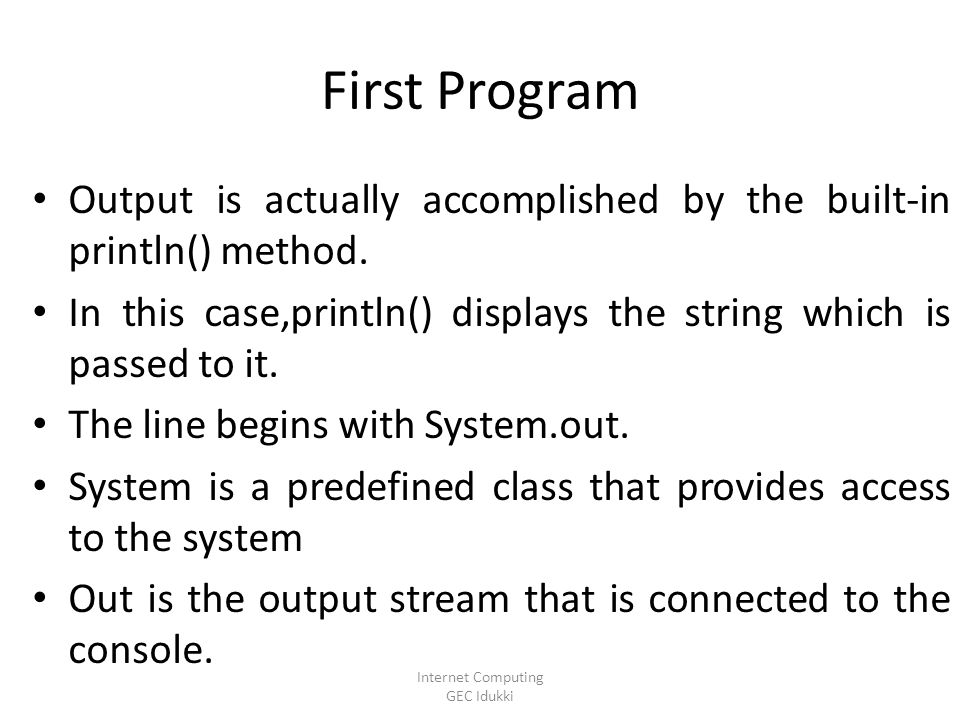 First Program

• Output is actually accomplished by the built-in println() method.

• In this case,println() displays the string which is passed to it.

• The line begins with System.out.

• System is a predefined class that provides access to the system

• Out is the output stream that is connected to the console.

Internet Computing
GEC Idukki